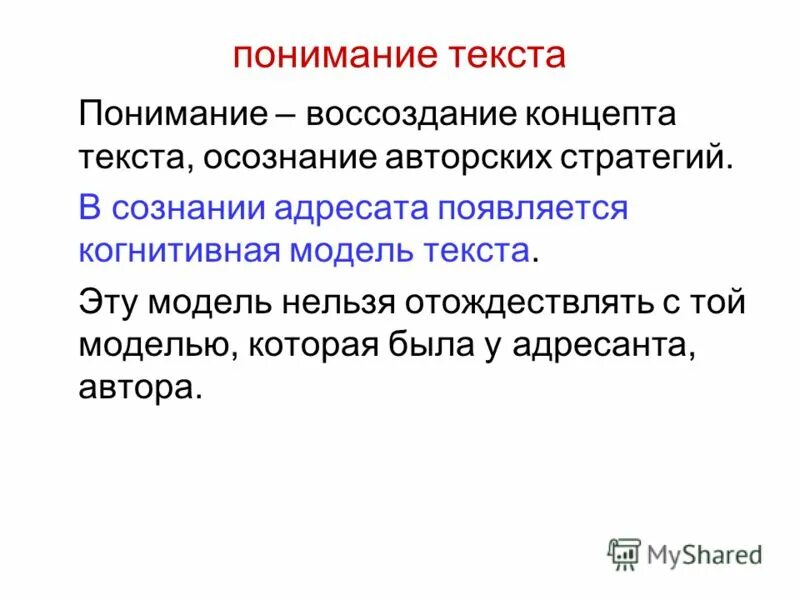 понимание текста

Понимание – воссоздание концепта текста, осознание авторских стратегий.

В сознании адресата появляется когнитивная модель текста.

Эту модель нельзя отождествлять с той моделью, которая была у адресанта, автора.

MyShared